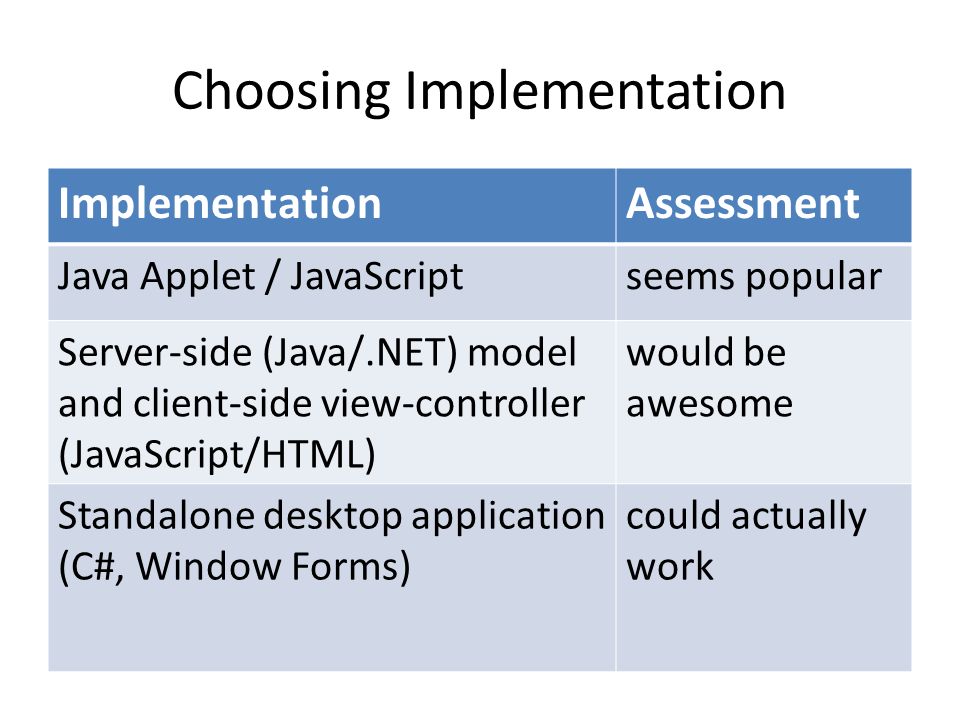 Choosing Implementation

| Implementation | Assessment |
|---|---|
| Java Applet / JavaScript | seems popular |
| Server-side (Java/.NET) model and client-side view-controller (JavaScript/HTML) | would be awesome |
| Standalone desktop application (C#, Window Forms) | could actually work |